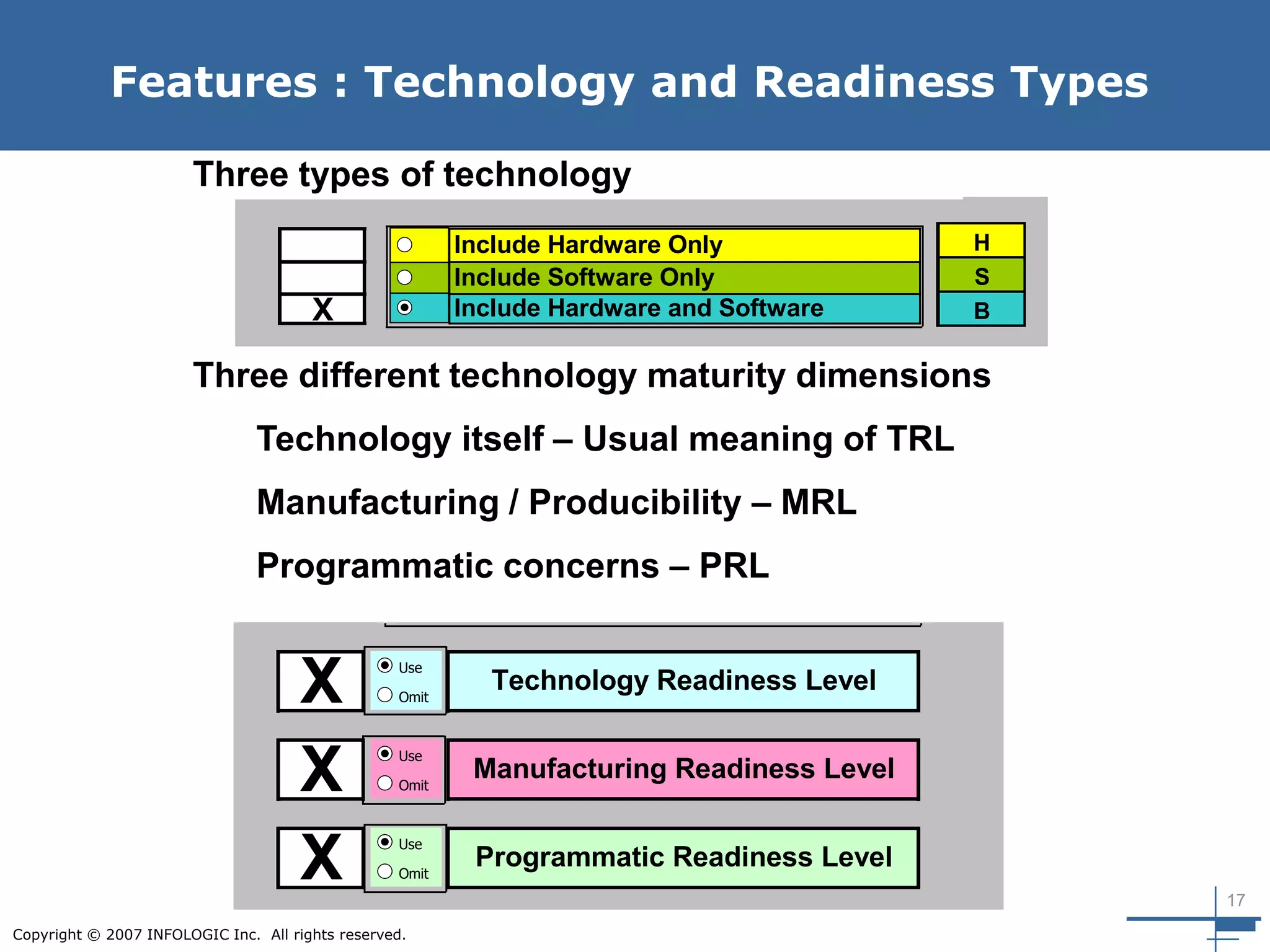 Features : Technology and Readiness Types

Three types of technology

X

Include Hardware Only
Include Software Only
Include Hardware and Software

H
S
B

Three different technology maturity dimensions

Technology itself – Usual meaning of TRL

Manufacturing / Producibility – MRL

Programmatic concerns – PRL

X Use Omit Technology Readiness Level

X Use Omit Manufacturing Readiness Level

X Use Omit Programmatic Readiness Level

17

Copyright © 2007 INFOLOGIC Inc. All rights reserved.